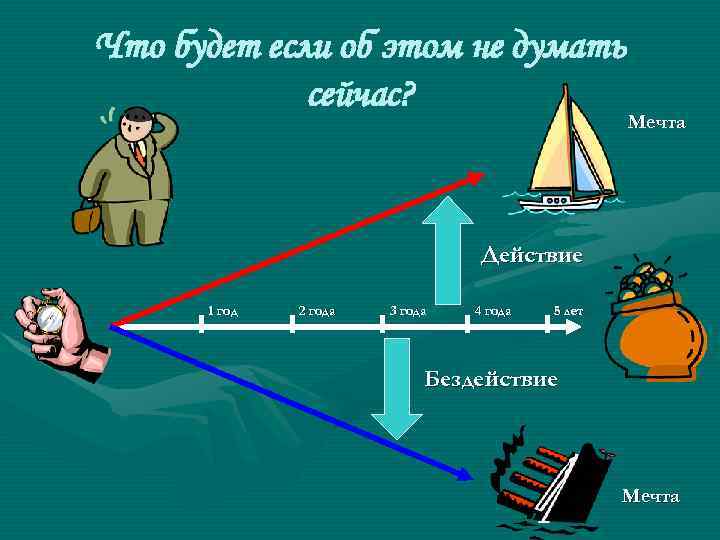 Что будет если об этом не думать сейчас?

Мечта

Действие

1 год
2 года
3 года
4 года
5 лет

Бездействие

Мечта